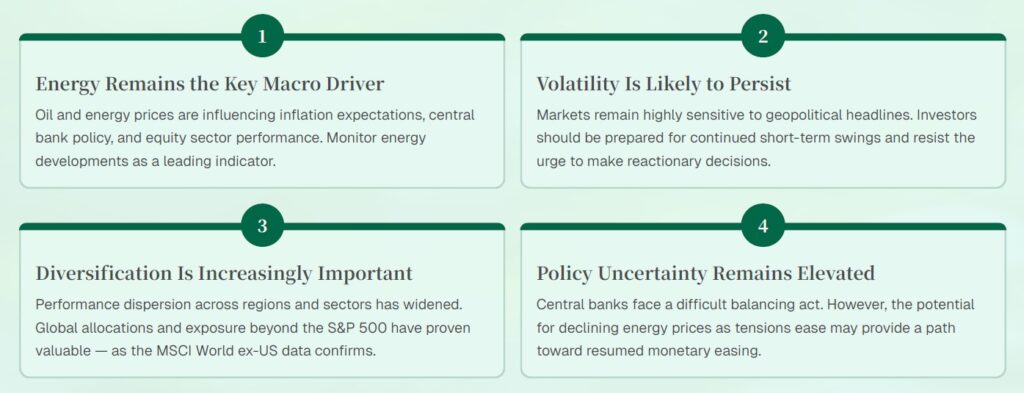 1

Energy Remains the Key Macro Driver

Oil and energy prices are influencing inflation expectations, central bank policy, and equity sector performance. Monitor energy developments as a leading indicator.

2

Volatility Is Likely to Persist

Markets remain highly sensitive to geopolitical headlines. Investors should be prepared for continued short-term swings and resist the urge to make reactionary decisions.

3

Diversification Is Increasingly Important

Performance dispersion across regions and sectors has widened. Global allocations and exposure beyond the S&P 500 have proven valuable — as the MSCI World ex-US data confirms.

4

Policy Uncertainty Remains Elevated

Central banks face a difficult balancing act. However, the potential for declining energy prices as tensions ease may provide a path toward resumed monetary easing.